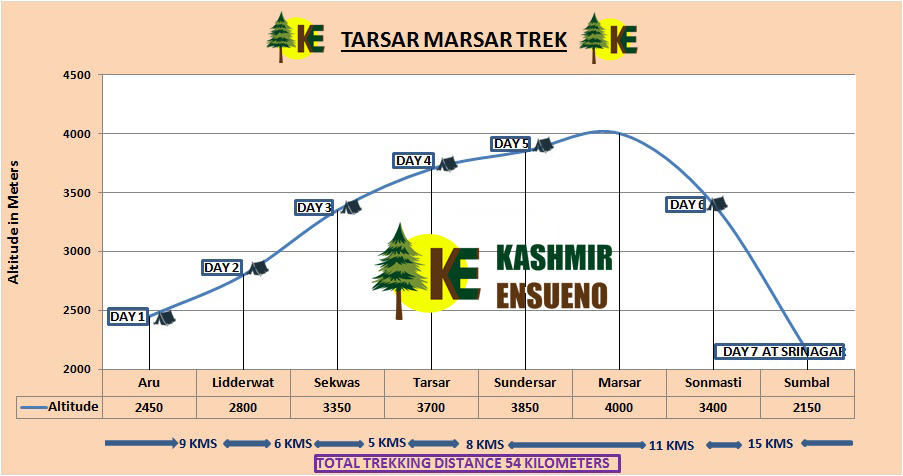 KE TARSAR MARSAR TREK KE

Altitude in Meters

4500
4000
3500
3000
2500
2000

DAY 1
DAY 2
DAY 3
DAY 4
DAY 5
DAY 6
DAY 7 AT SRINAGAR

KE KASHMIR ENSUENO

| | Aru | Lidderwat | Sekwas | Tarsar | Sundersar | Marsar | Sonmasti | Sumbal |
|---|---|---|---|---|---|---|---|---|
| Altitude | 2450 | 2800 | 3350 | 3700 | 3850 | 4000 | 3400 | 2150 |

9 KMS 6 KMS 5 KMS 8 KMS 11 KMS 15 KMS

TOTAL TREKKING DISTANCE 54 KILOMETERS